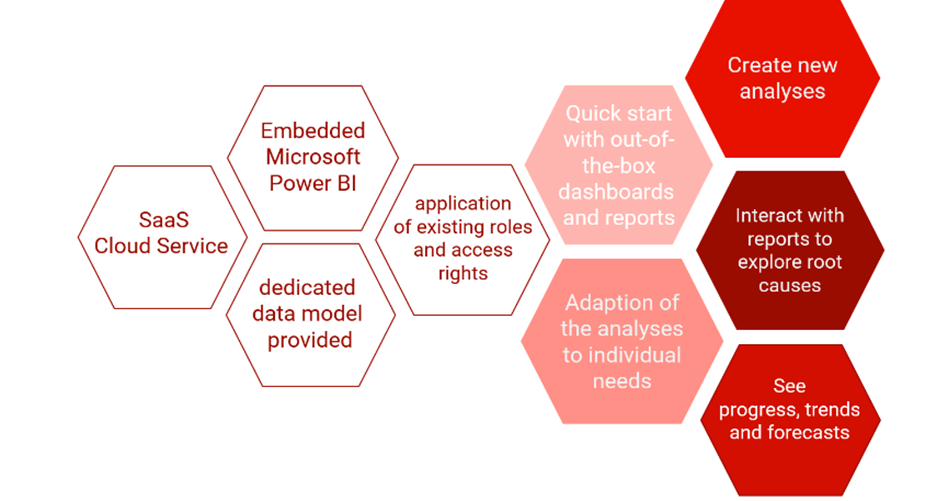 SaaS Cloud Service

Embedded Microsoft Power BI

dedicated data model provided

application of existing roles and access rights

Quick start with out-of-the-box dashboards and reports

Adaption of the analyses to individual needs

Create new analyses

Interact with reports to explore root causes

See progress, trends and forecasts